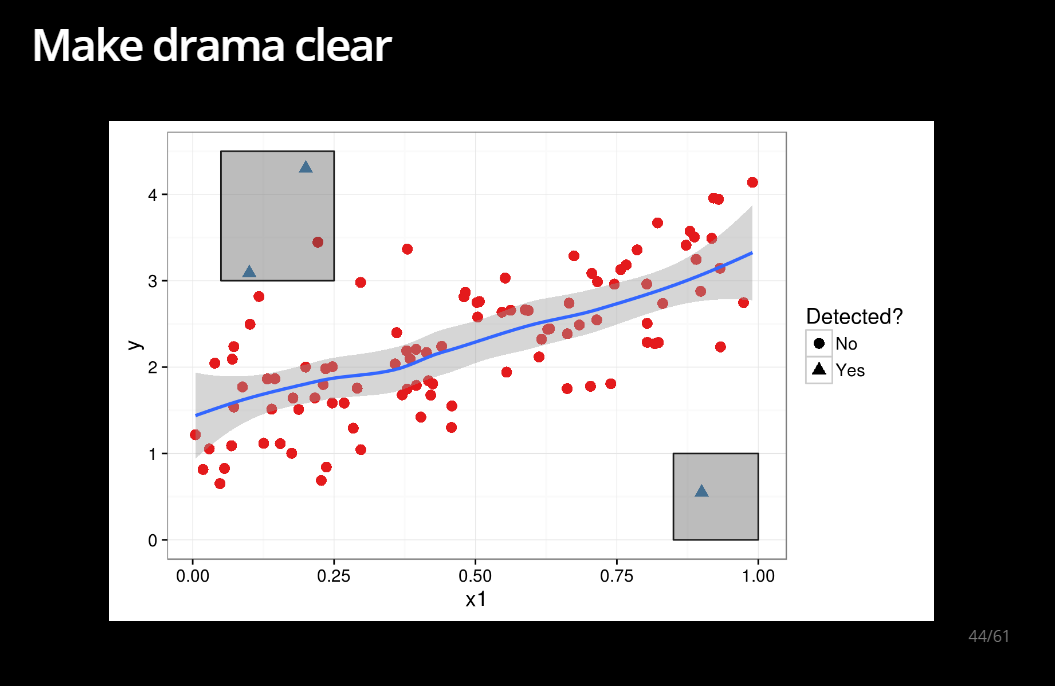 Make drama clear

4
3
2
1
0
y

0.00 0.25 0.50 0.75 1.00
x1

Detected?
No
Yes

44/61